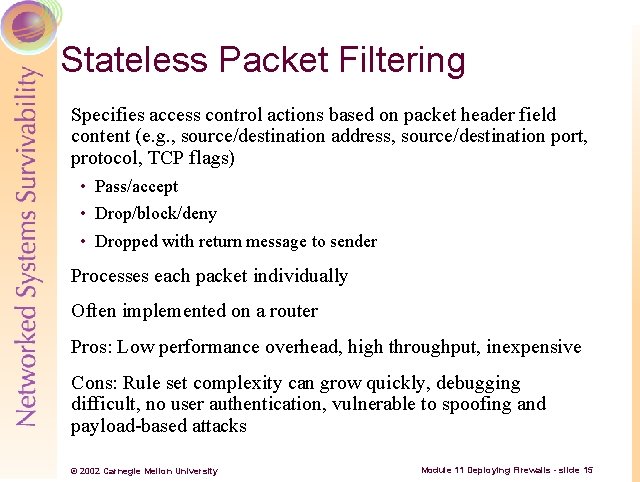 Networked Systems Survivability

Stateless Packet Filtering

Specifies access control actions based on packet header field content (e.g., source/destination address, source/destination port, protocol, TCP flags)

• Pass/accept

• Drop/block/deny

• Dropped with return message to sender

Processes each packet individually

Often implemented on a router

Pros: Low performance overhead, high throughput, inexpensive

Cons: Rule set complexity can grow quickly, debugging difficult, no user authentication, vulnerable to spoofing and payload-based attacks

© 2002 Carnegie Mellon University

Module 11 Deploying Firewalls - slide 15